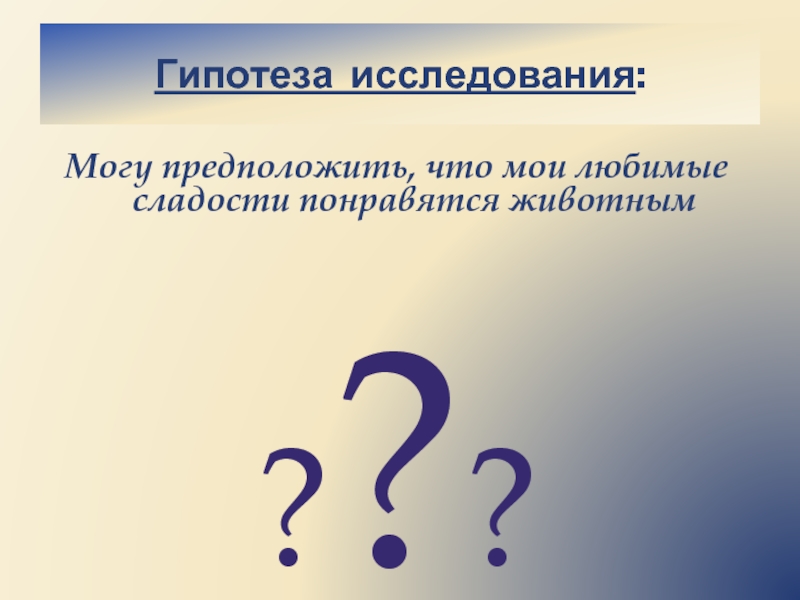 Гипотеза исследования:

Могу предположить, что мои любимые сладости понравятся животным

???